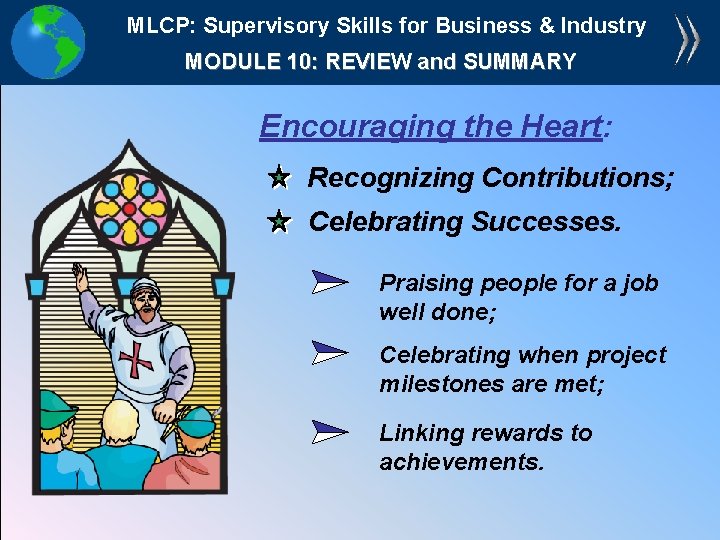 MLCP: Supervisory Skills for Business & Industry
MODULE 10: REVIEW and SUMMARY

Encouraging the Heart:

★ Recognizing Contributions;
★ Celebrating Successes.

➤ Praising people for a job well done;

➤ Celebrating when project milestones are met;

➤ Linking rewards to achievements.